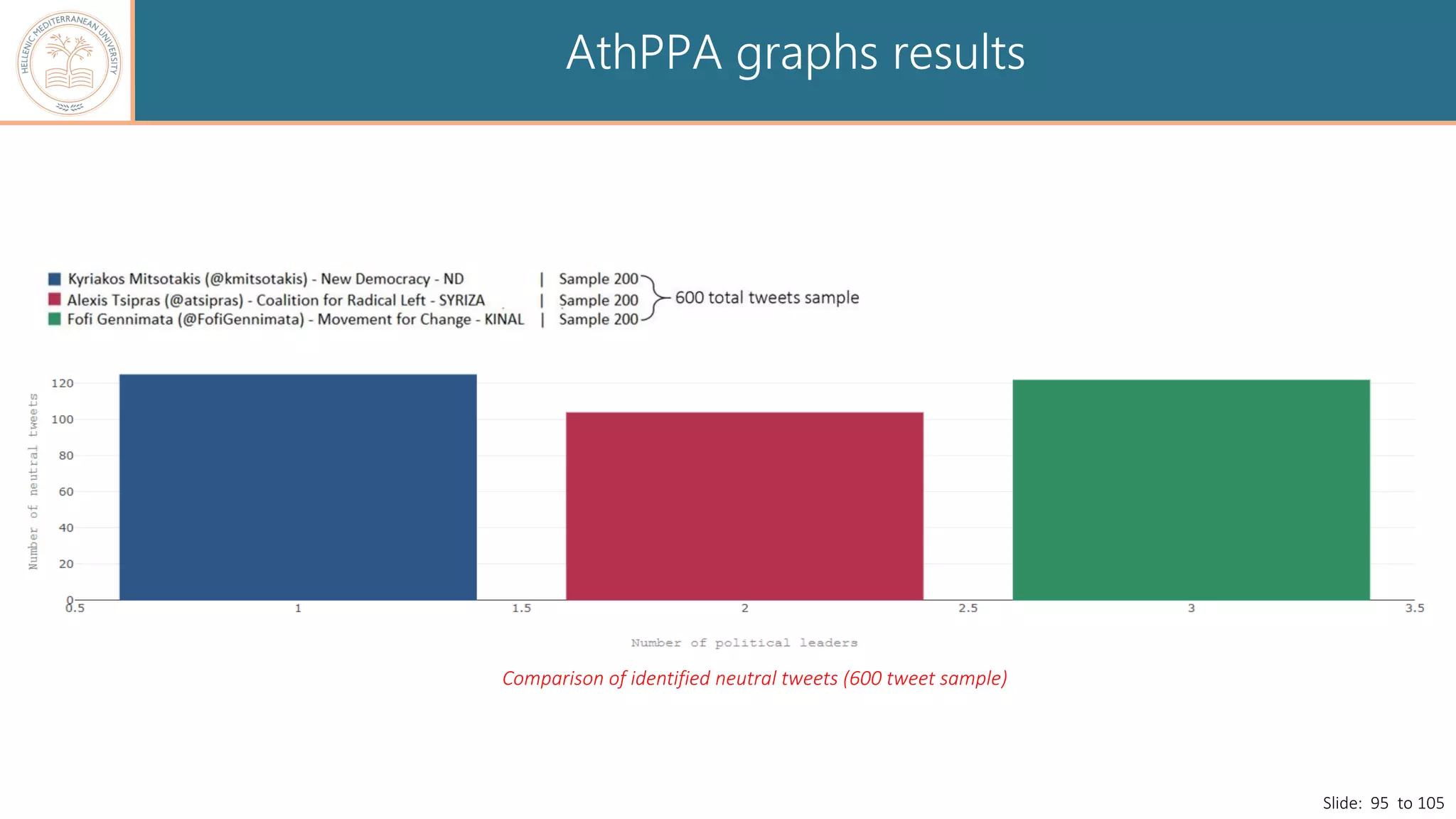 HELLENIC MEDITERRANEAN UNIVERSITY

AthPPA graphs results

Kyriakos Mitsotakis (@kmitsotakis) - New Democracy - ND | Sample 200
Alexis Tsipras (@atsipras) - Coalition for Radical Left - SYRIZA | Sample 200
Fofi Gennimata (@FofiGennimata) - Movement for Change - KINAL | Sample 200

600 total tweets sample

Number of neutral tweets

120
100
80
60
40
20
0

0.5
1
1.5
2
2.5
3
3.5

Number of political leaders

Comparison of identified neutral tweets (600 tweet sample)

Slide: 95 to 105